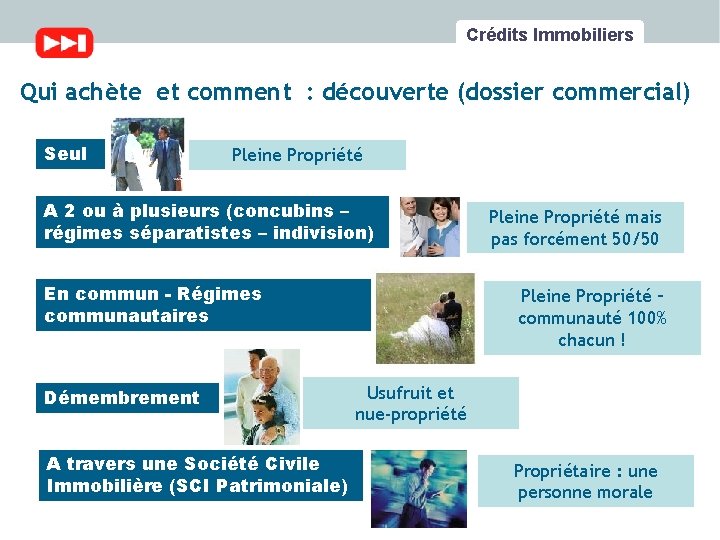 Crédits Immobiliers

Qui achète et comment : découverte (dossier commercial)

Seul

Pleine Propriété

A 2 ou à plusieurs (concubins – régimes séparatistes – indivision)

Pleine Propriété mais pas forcément 50/50

En commun - Régimes communautaires

Pleine Propriété - communauté 100% chacun !

Démembrement

Usufruit et nue-propriété

A travers une Société Civile Immobilière (SCI Patrimoniale)

Propriétaire : une personne morale